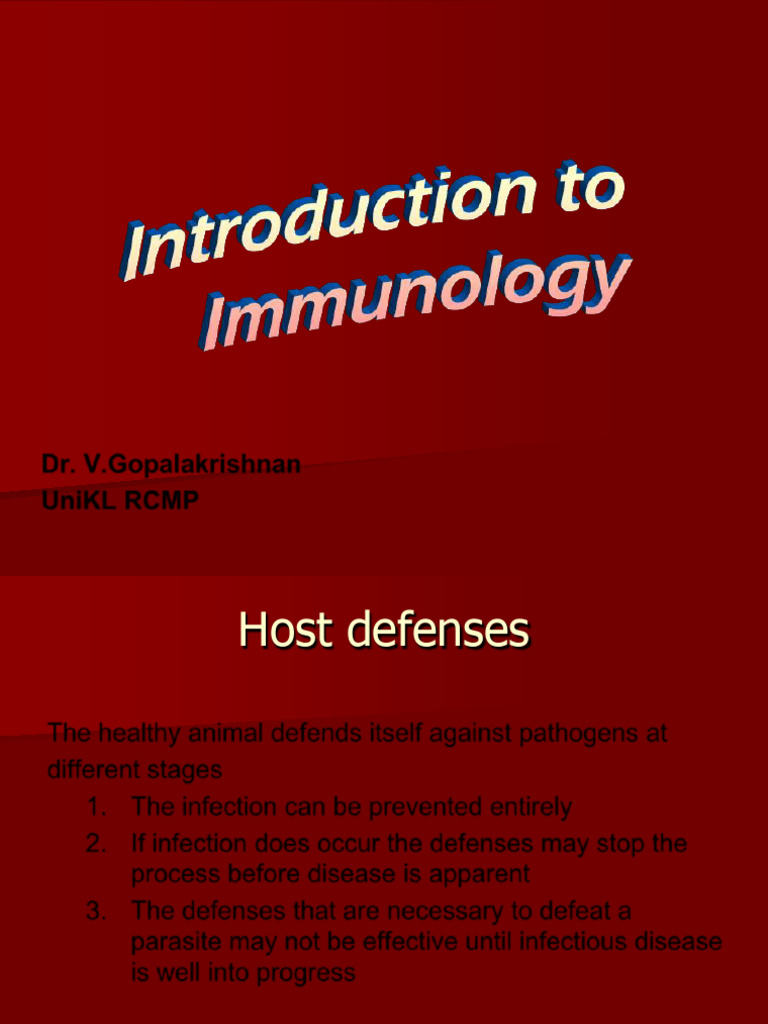 Introduction to Immunology

Dr. V.Gopalakrishnan
UniKL RCMP

Host defenses

The healthy animal defends itself against pathogens at different stages

1. The infection can be prevented entirely
2. If infection does occur the defenses may stop the process before disease is apparent
3. The defenses that are necessary to defeat a parasite may not be effective until infectious disease is well into progress